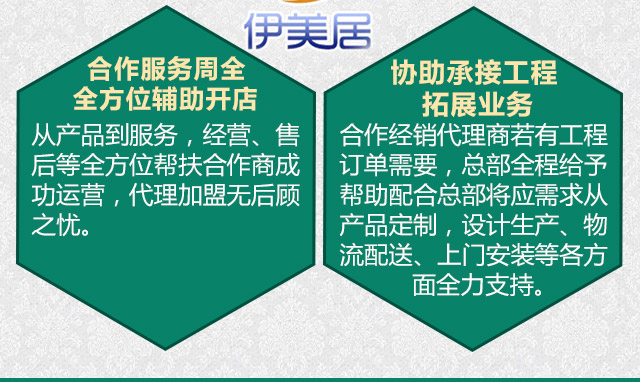 伊美居

合作服务周全
全方位辅助开店

从产品到服务，经营、售后等全方位帮扶合作商成功运营，代理加盟无后顾之忧。

协助承接工程
拓展业务

合作经销代理商若有工程订单需要，总部全程给予帮助配合总部将应需求从产品定制，设计生产、物流配送、上门安装等各方面全力支持。